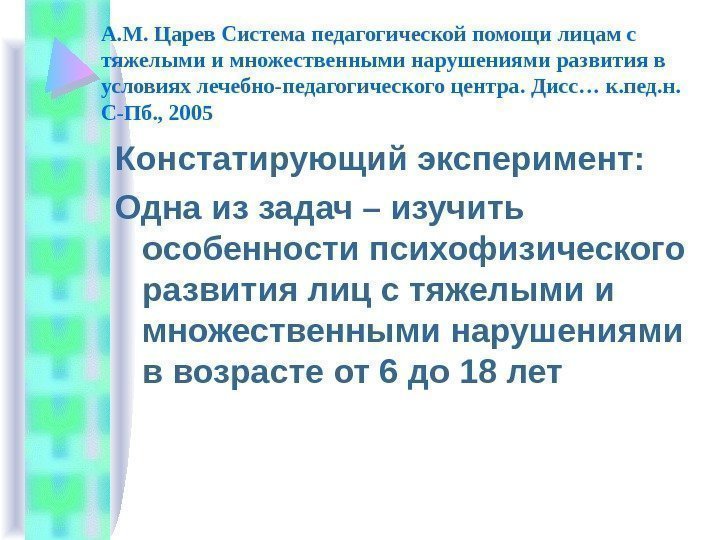 А.М. Царев Система педагогической помощи лицам с тяжелыми и множественными нарушениями развития в условиях лечебно-педагогического центра. Дисс… к.пед.н. С-Пб., 2005

Констатирующий эксперимент:

Одна из задач – изучить особенности психофизического развития лиц с тяжелыми и множественными нарушениями в возрасте от 6 до 18 лет